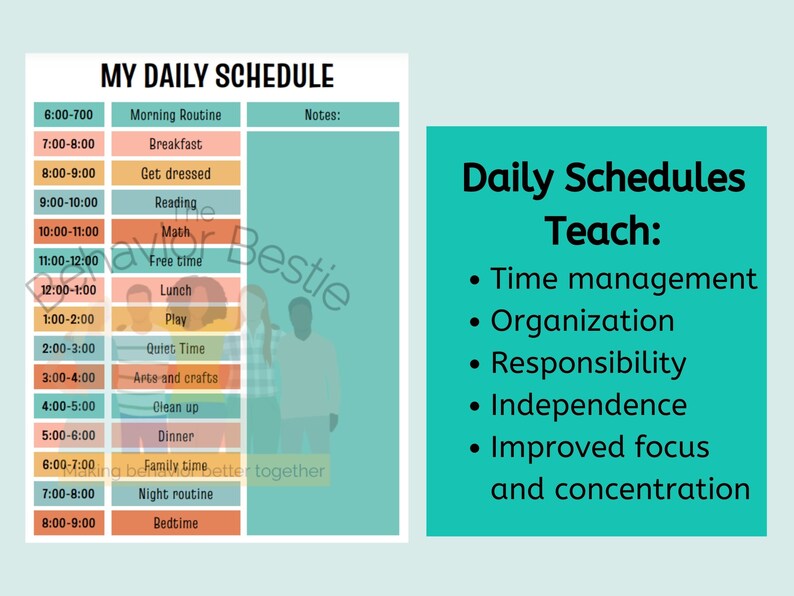 MY DAILY SCHEDULE

| 6:00-700 | Morning Routine | Notes: |
|---|---|---|
| 7:00-8:00 | Breakfast | |
| 8:00-9:00 | Get dressed | |
| 9:00-10:00 | Reading | |
| 10:00-11:00 | Math | |
| 11:00-12:00 | Free time | |
| 12:00-1:00 | Lunch | |
| 1:00-2:00 | Play | |
| 2:00-3:00 | Quiet Time | |
| 3:00-4:00 | Arts and crafts | |
| 4:00-5:00 | Clean up | |
| 5:00-6:00 | Dinner | |
| 6:00-7:00 | Family time | |
| 7:00-8:00 | Night routine | |
| 8:00-9:00 | Bedtime | |

The Behavior Bestie
Making behavior better together

Daily Schedules Teach:
• Time management
• Organization
• Responsibility
• Independence
• Improved focus and concentration